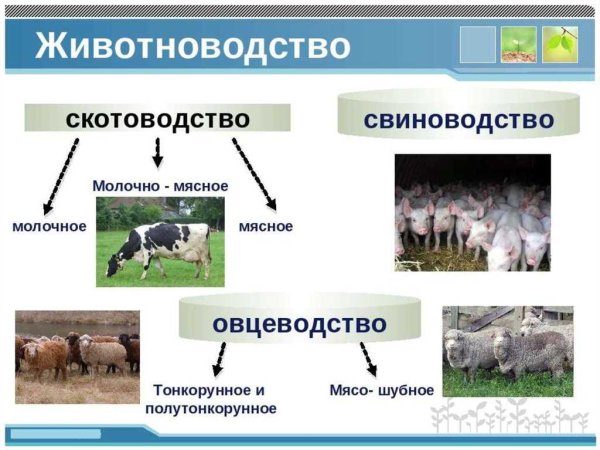 Животноводство

скотоводство

свиноводство

Молочно - мясное

молочное

мясное

овцеводство

Тонкорунное и полутонкорунное

Мясо- шубное